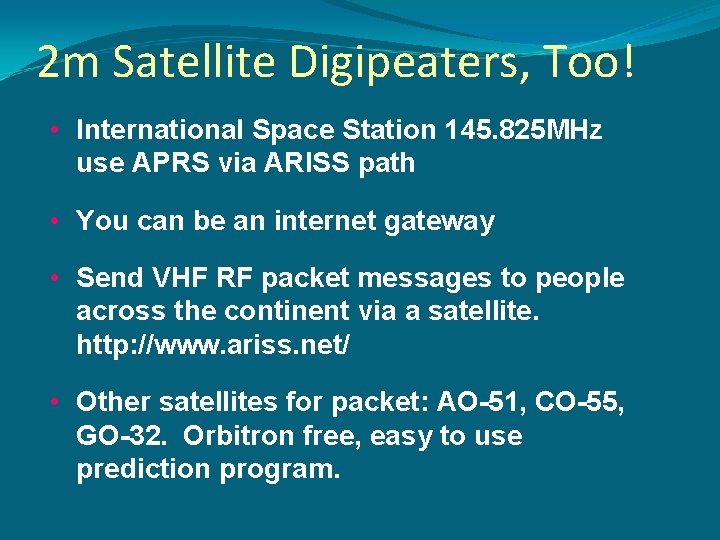 2m Satellite Digipeaters, Too!

• International Space Station 145.825MHz use APRS via ARISS path

• You can be an internet gateway

• Send VHF RF packet messages to people across the continent via a satellite. http://www.ariss.net/

• Other satellites for packet: AO-51, CO-55, GO-32. Orbitron free, easy to use prediction program.